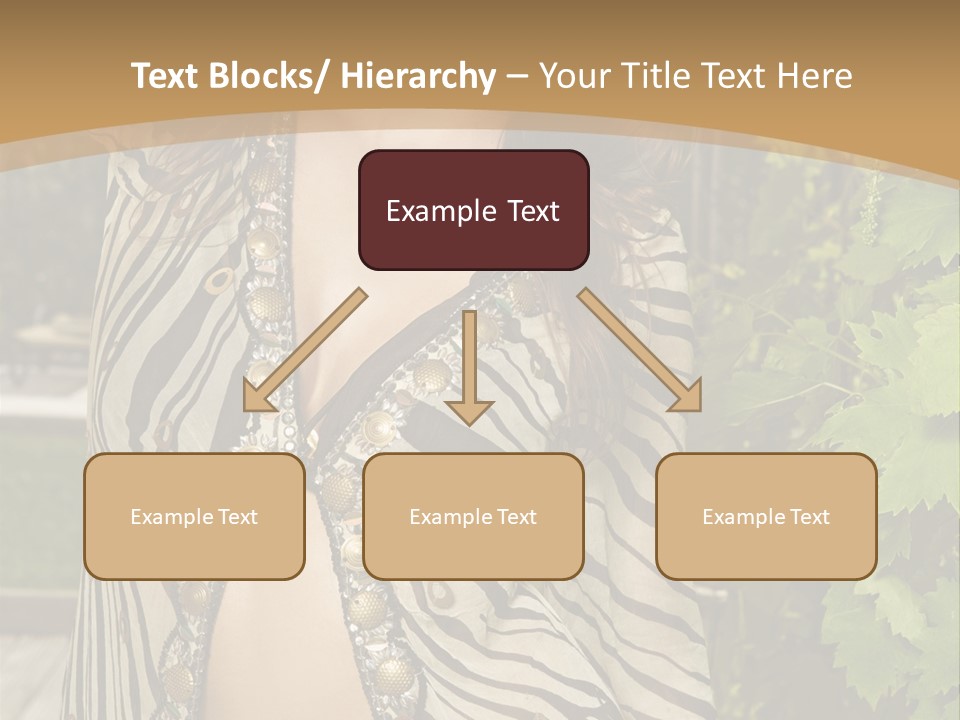 Text Blocks/ Hierarchy – Your Title Text Here

Example Text

Example Text

Example Text

Example Text